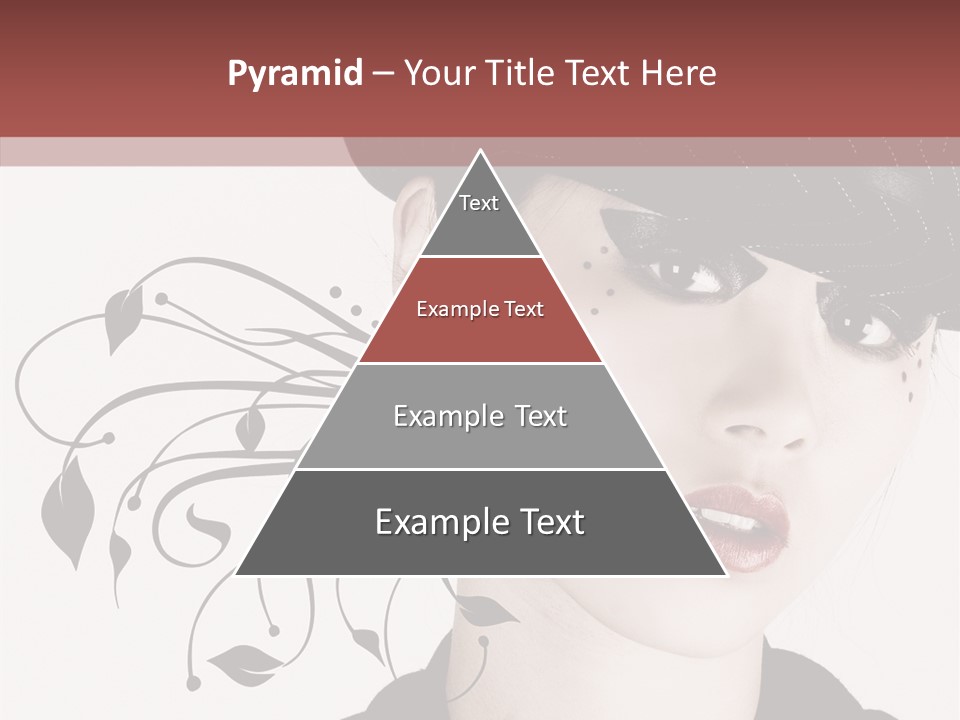 Pyramid – Your Title Text Here

Text

Example Text

Example Text

Example Text